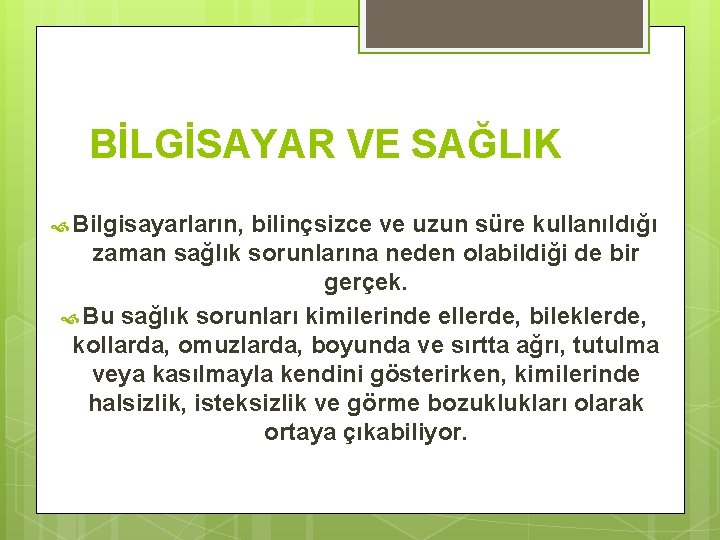 BİLGİSAYAR VE SAĞLIK

Bilgisayarların, bilinçsizce ve uzun süre kullanıldığı zaman sağlık sorunlarına neden olabildiği de bir gerçek.

Bu sağlık sorunları kimilerinde ellerde, bileklerde, kollarda, omuzlarda, boyunda ve sırtta ağrı, tutulma veya kasılmayla kendini gösterirken, kimilerinde halsizlik, isteksizlik ve görme bozuklukları olarak ortaya çıkabiliyor.